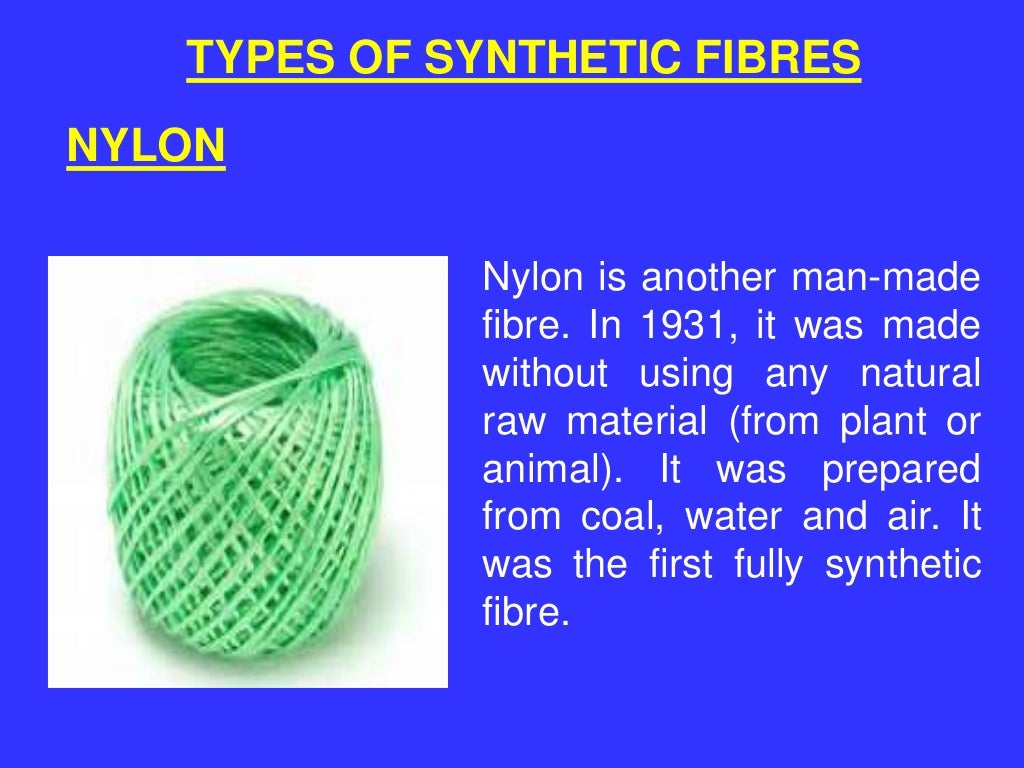 TYPES OF SYNTHETIC FIBRES

NYLON

Nylon is another man-made fibre. In 1931, it was made without using any natural raw material (from plant or animal). It was prepared from coal, water and air. It was the first fully synthetic fibre.